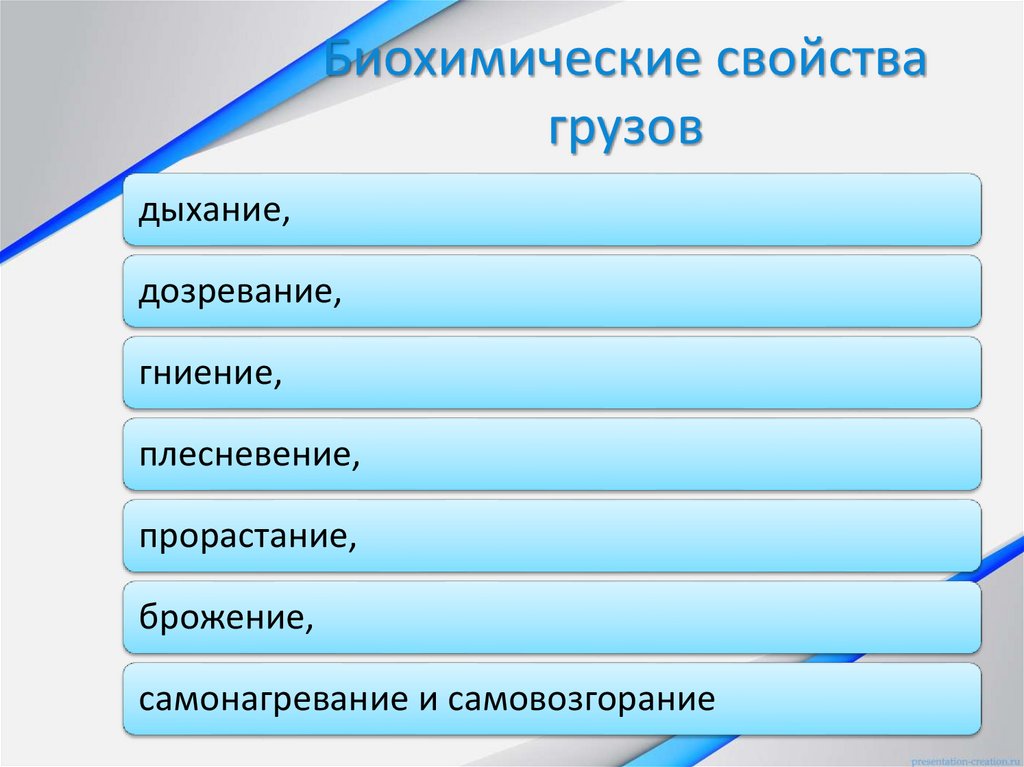 Биохимические свойства грузов

дыхание,

дозревание,

гниение,

плесневение,

прорастание,

брожение,

самонагревание и самовозгорание

presentation-creation.ru